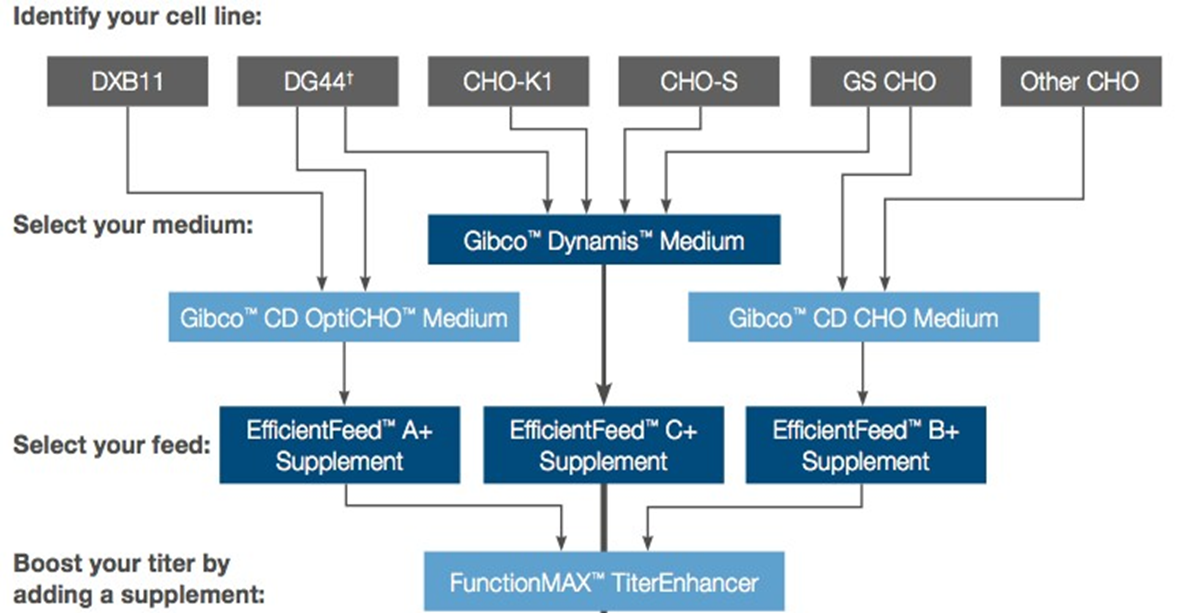 Identify your cell line:

DXB11

DG44†

CHO-K1

CHO-S

GS CHO

Other CHO

Select your medium:

Gibco™ Dynamis™ Medium

Gibco™ CD OptiCHO™ Medium

Gibco™ CD CHO Medium

Select your feed:

EfficientFeed™ A+ Supplement

EfficientFeed™ C+ Supplement

EfficientFeed™ B+ Supplement

Boost your titer by adding a supplement:

FunctionMAX™ TiterEnhancer